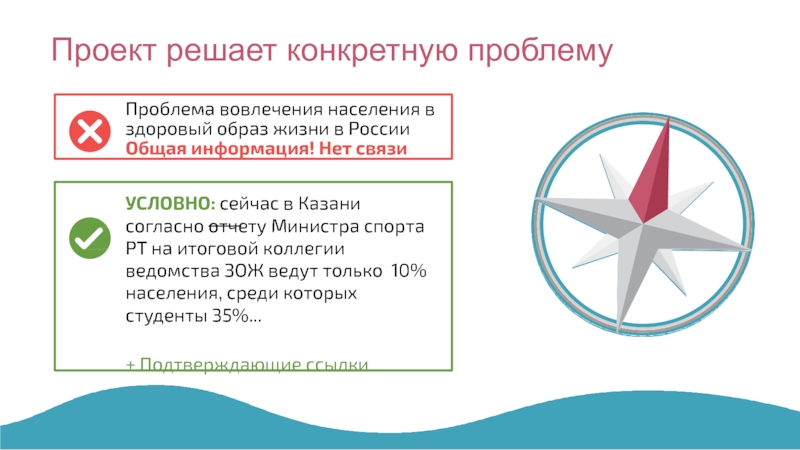 Проект решает конкретную проблему

Проблема вовлечения населения в здоровый образ жизни в России
Общая информация! Нет связи

УСЛОВНО: сейчас в Казани согласно отчету Министра спорта РТ на итоговой коллегии ведомства ЗОЖ ведут только 10% населения, среди которых студенты 35%...

+ Подтверждающие ссылки